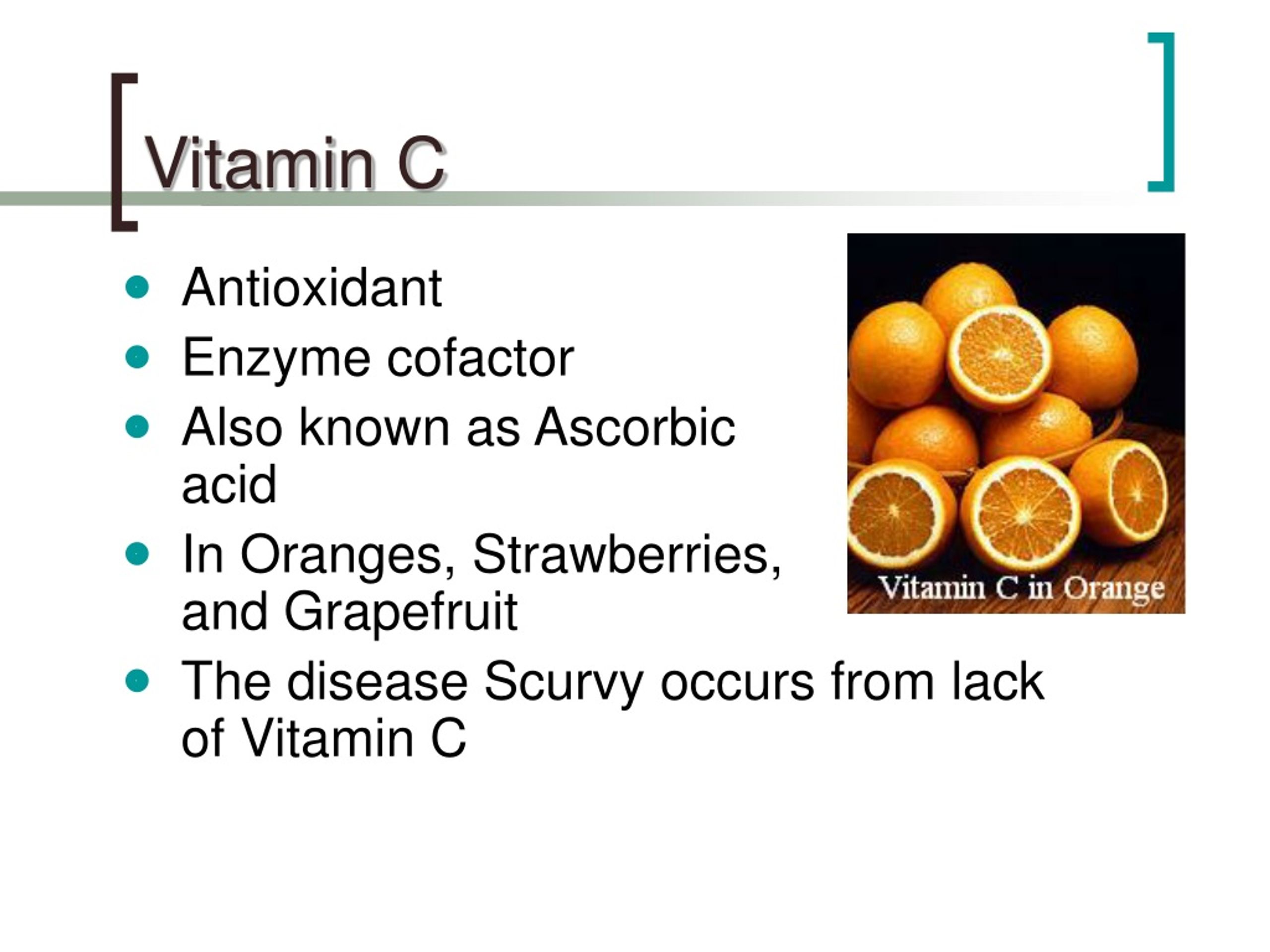 Vitamin C

- Antioxidant
- Enzyme cofactor
- Also known as Ascorbic acid
- In Oranges, Strawberries, and Grapefruit
- The disease Scurvy occurs from lack of Vitamin C

Vitamin C in Orange